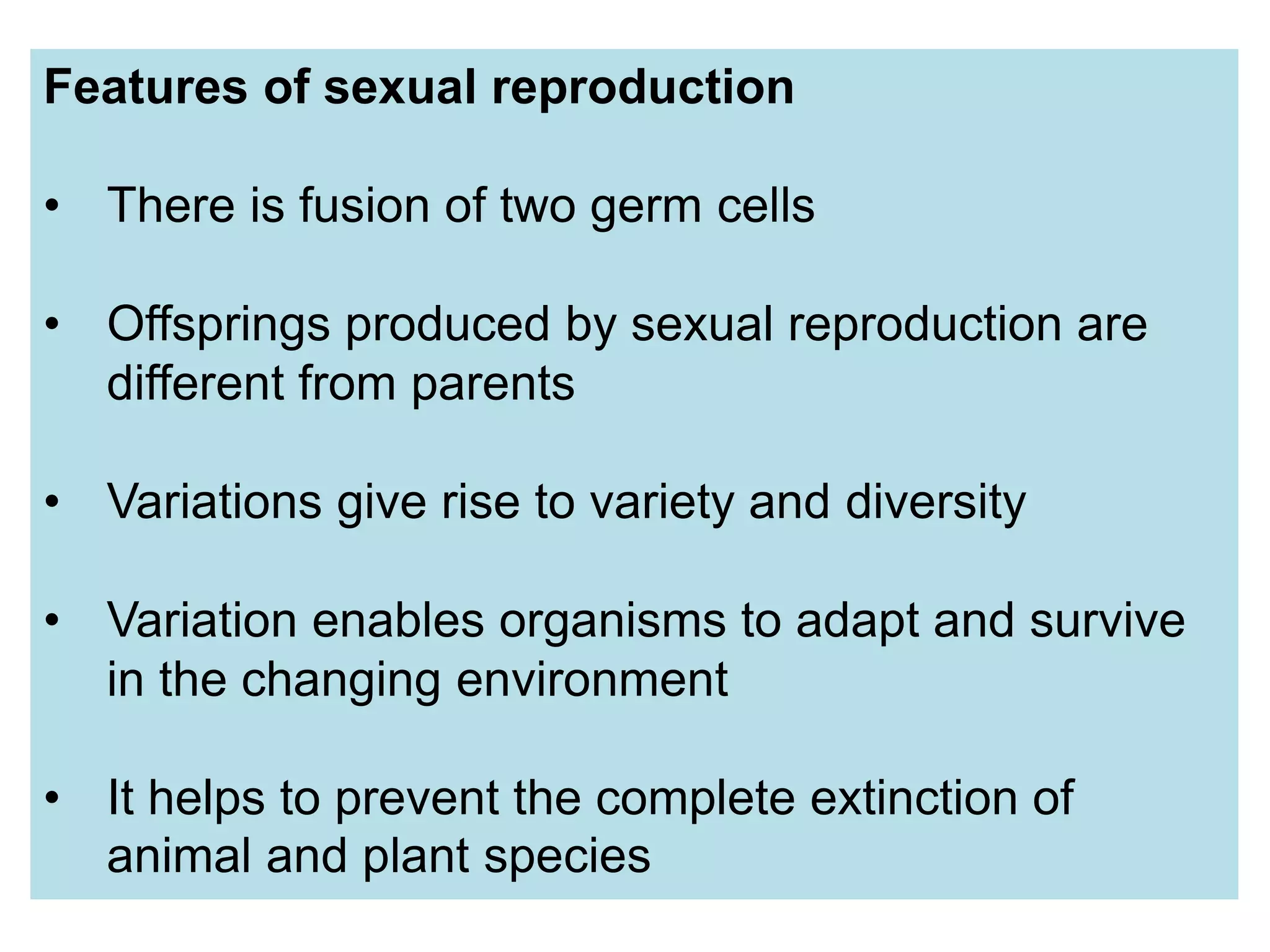 Features of sexual reproduction

• There is fusion of two germ cells

• Offsprings produced by sexual reproduction are different from parents

• Variations give rise to variety and diversity

• Variation enables organisms to adapt and survive in the changing environment

• It helps to prevent the complete extinction of animal and plant species